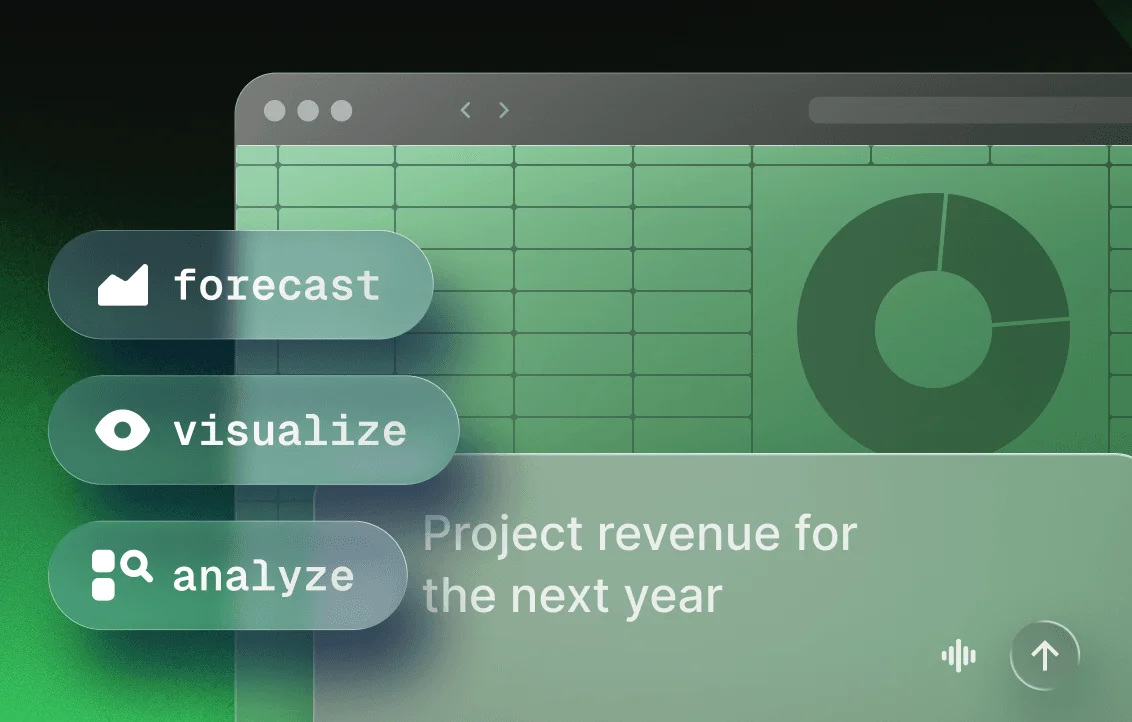 forecast

visualize

analyze

Project revenue for the next year